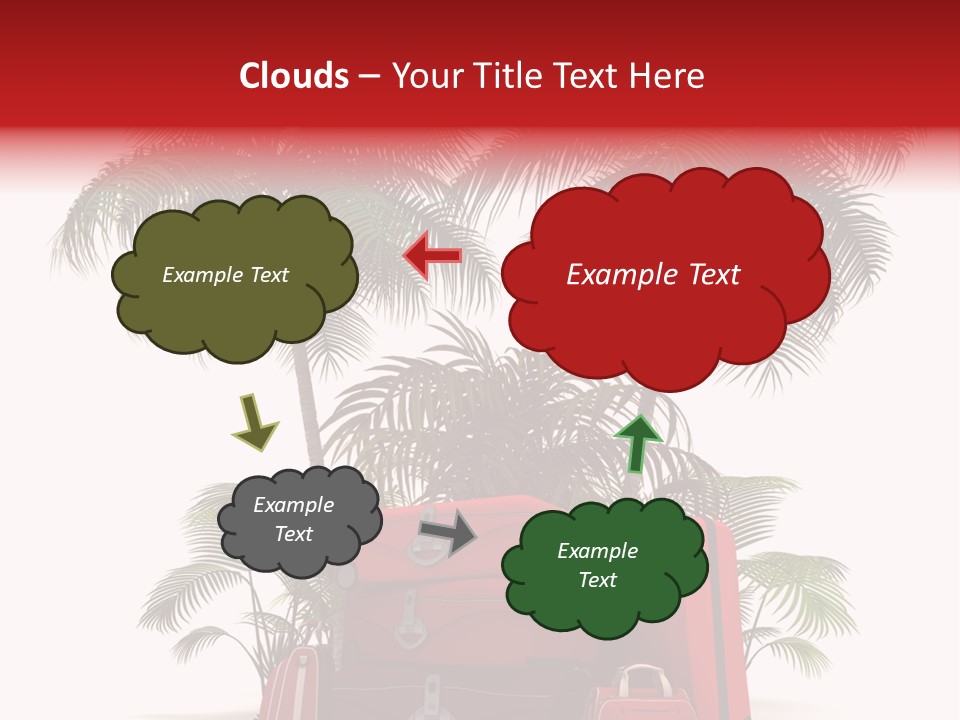 Clouds – Your Title Text Here

Example Text

Example Text

Example Text

Example Text